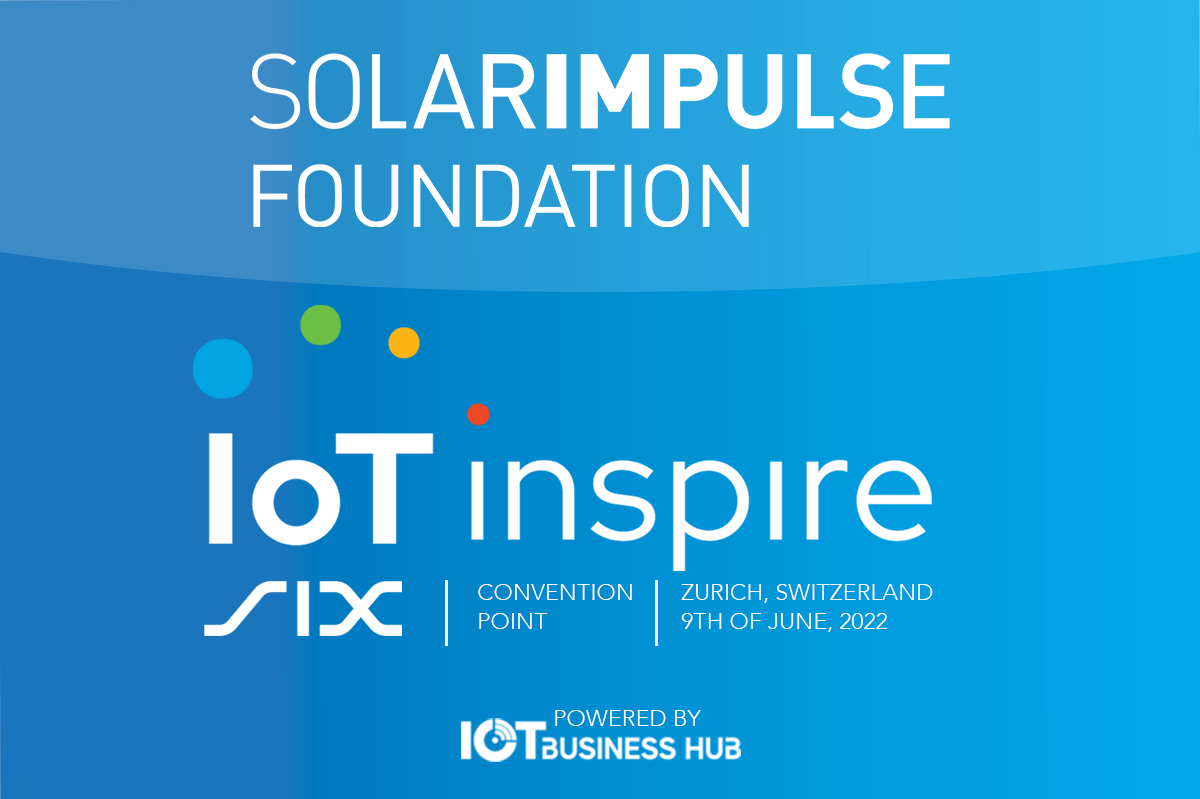 SOLARIMPULSE
FOUNDATION

IoT inspire

SIX

CONVENTION POINT

ZURICH, SWITZERLAND
9TH OF JUNE, 2022

POWERED BY
IOT BUSINESS HUB